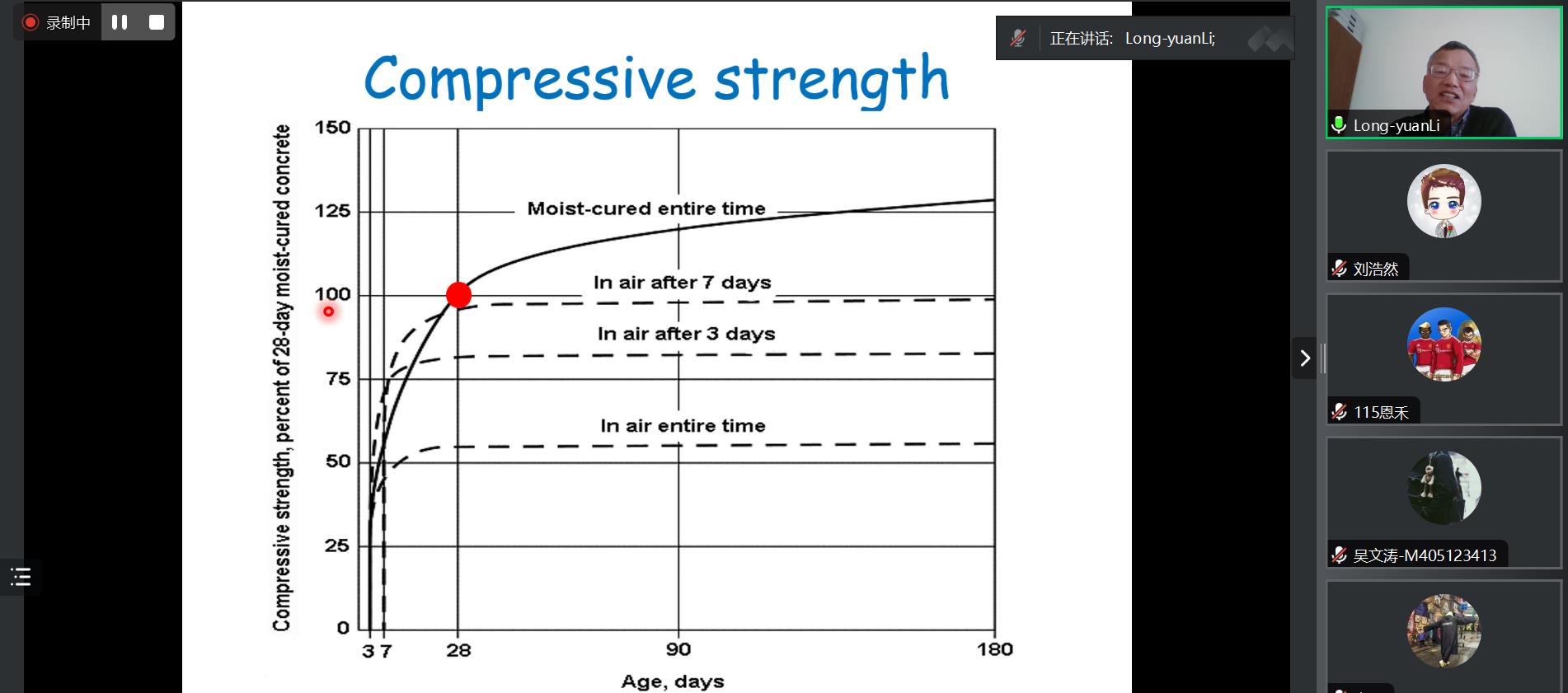 录制中

正在讲话: Long-yuanLi;

Compressive strength

Compressive strength, percent of 28-day moist-cured concrete

150
125
100
75
50
25
0

Moist-cured entire time
In air after 7 days
In air after 3 days
In air entire time

3 7
28
90
180
Age, days

Long-yuanLi
刘浩然
115恩禾
吴文涛-M405123413